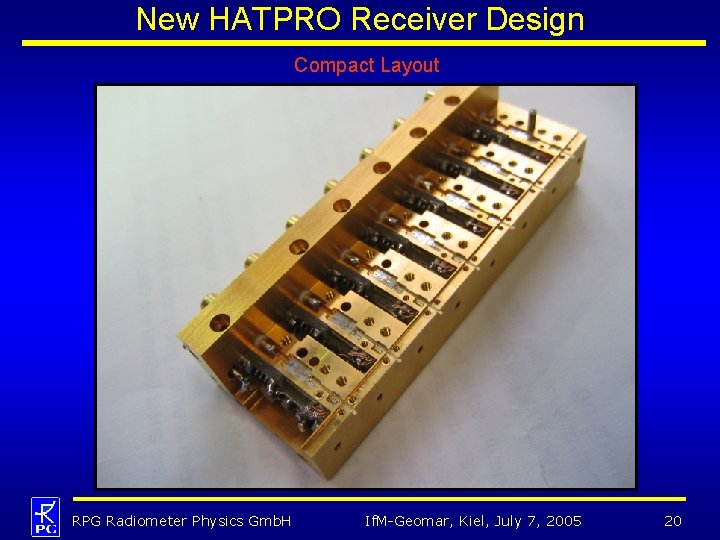 New HATPRO Receiver Design

Compact Layout

RPG

RPG Radiometer Physics GmbH

IfM-Geomar, Kiel, July 7, 2005

20